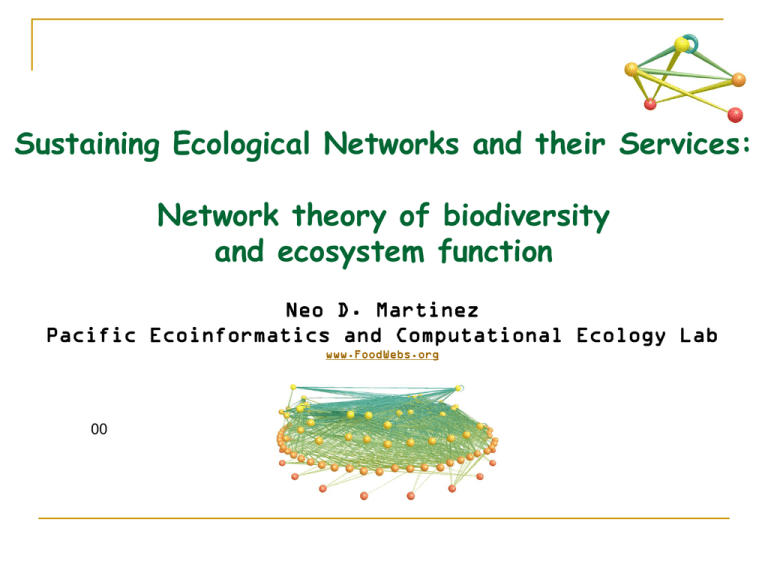 Sustaining Ecological Networks and their Services:

Network theory of biodiversity and ecosystem function

Neo D. Martinez
Pacific Ecoinformatics and Computational Ecology Lab
www.FoodWebs.org

00